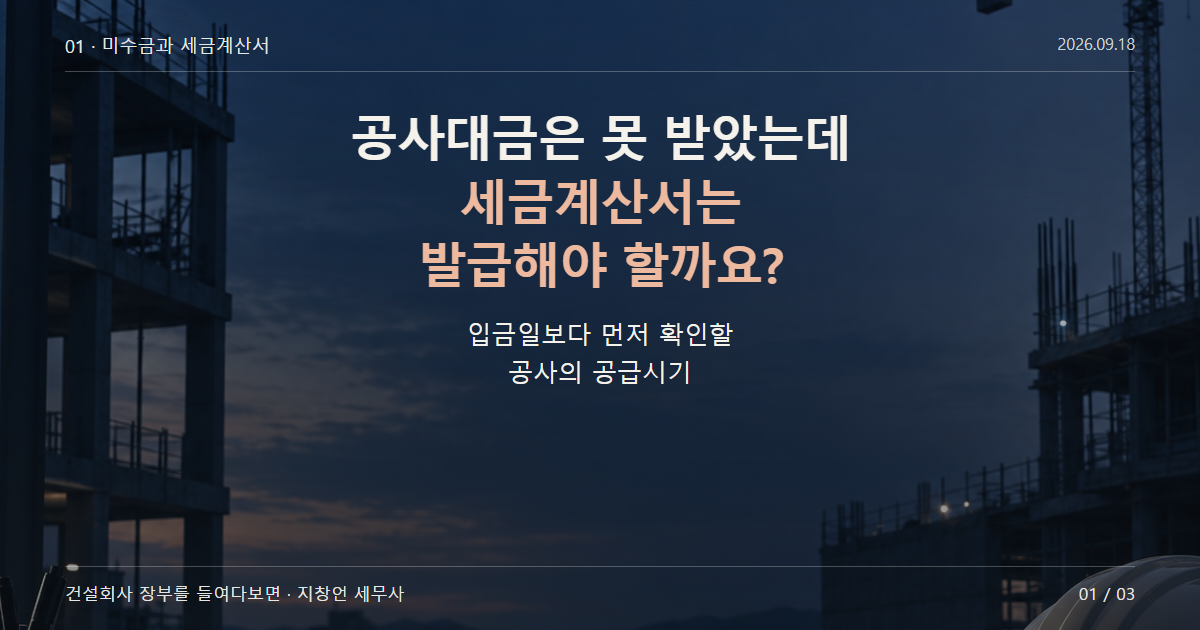 01 · 미수금과 세금계산서

2026.09.18

공사대금은 못 받았는데
세금계산서는
발급해야 할까요?

입금일보다 먼저 확인할
공사의 공급시기

건설회사 장부를 들여다보면 · 지창언 세무사

01 / 03